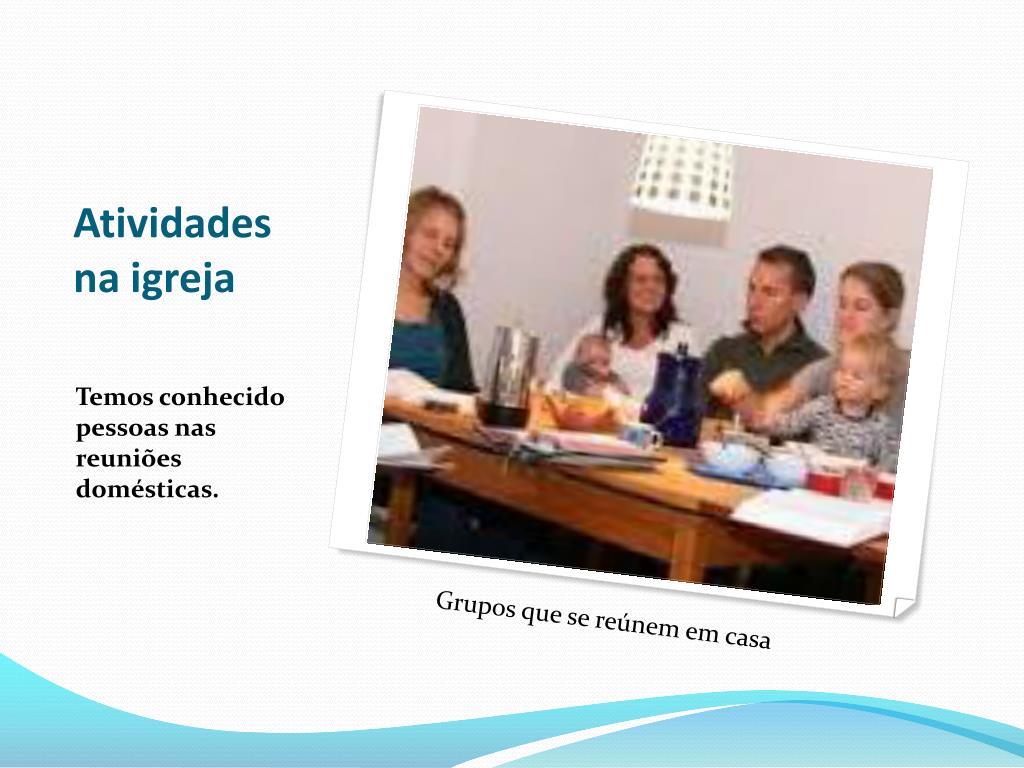 Atividades na igreja

Temos conhecido pessoas nas reuniões domésticas.

Grupos que se reúnem em casa